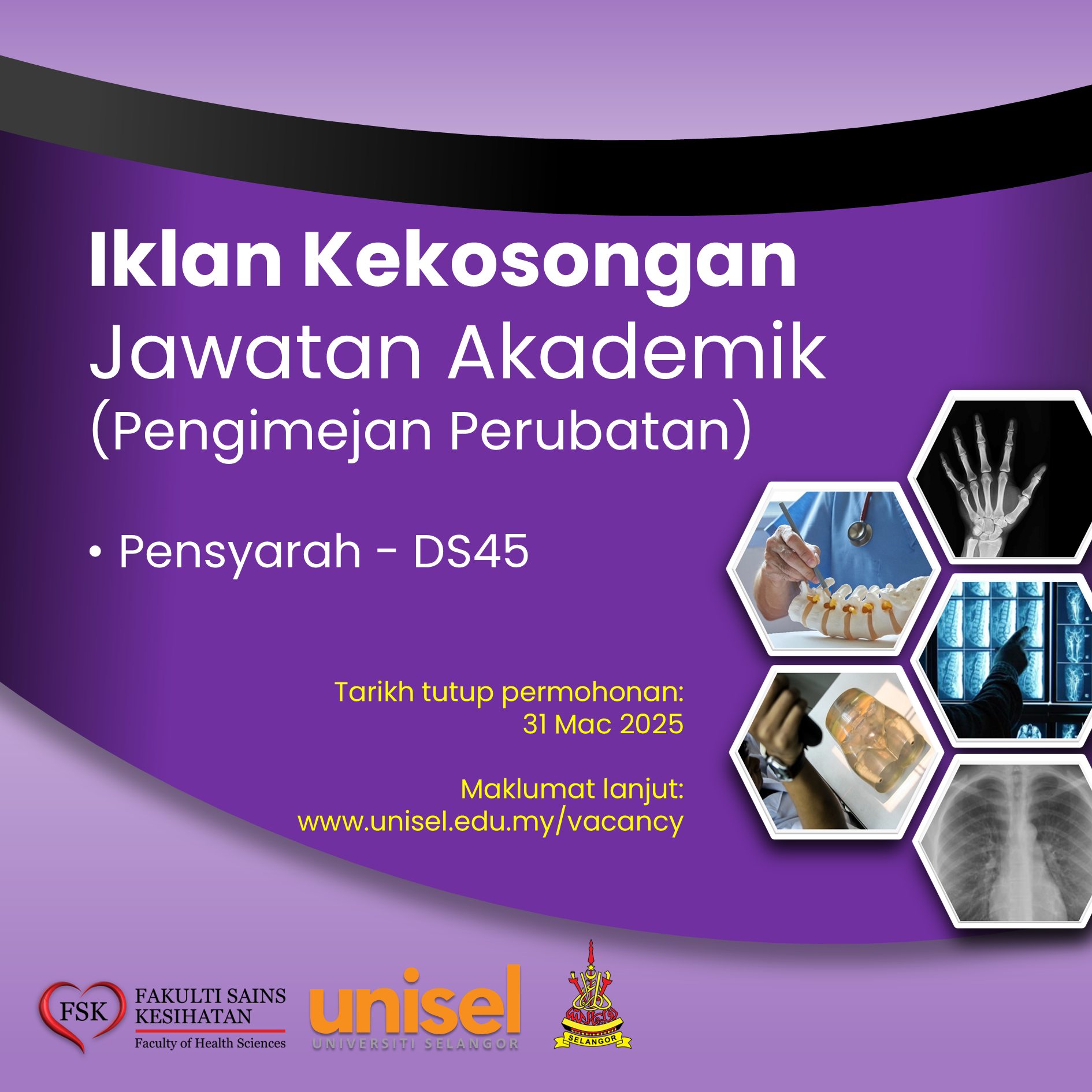 Iklan Kekosongan
Jawatan Akademik
(Pengimejan Perubatan)

• Pensyarah - DS45

Tarikh tutup permohonan:
31 Mac 2025

Maklumat lanjut:
www.unisel.edu.my/vacancy

FSK FAKULTI SAINS KESIHATAN
Faculty of Health Sciences

unisel
UNIVERSITI SELANGOR

SELANGOR